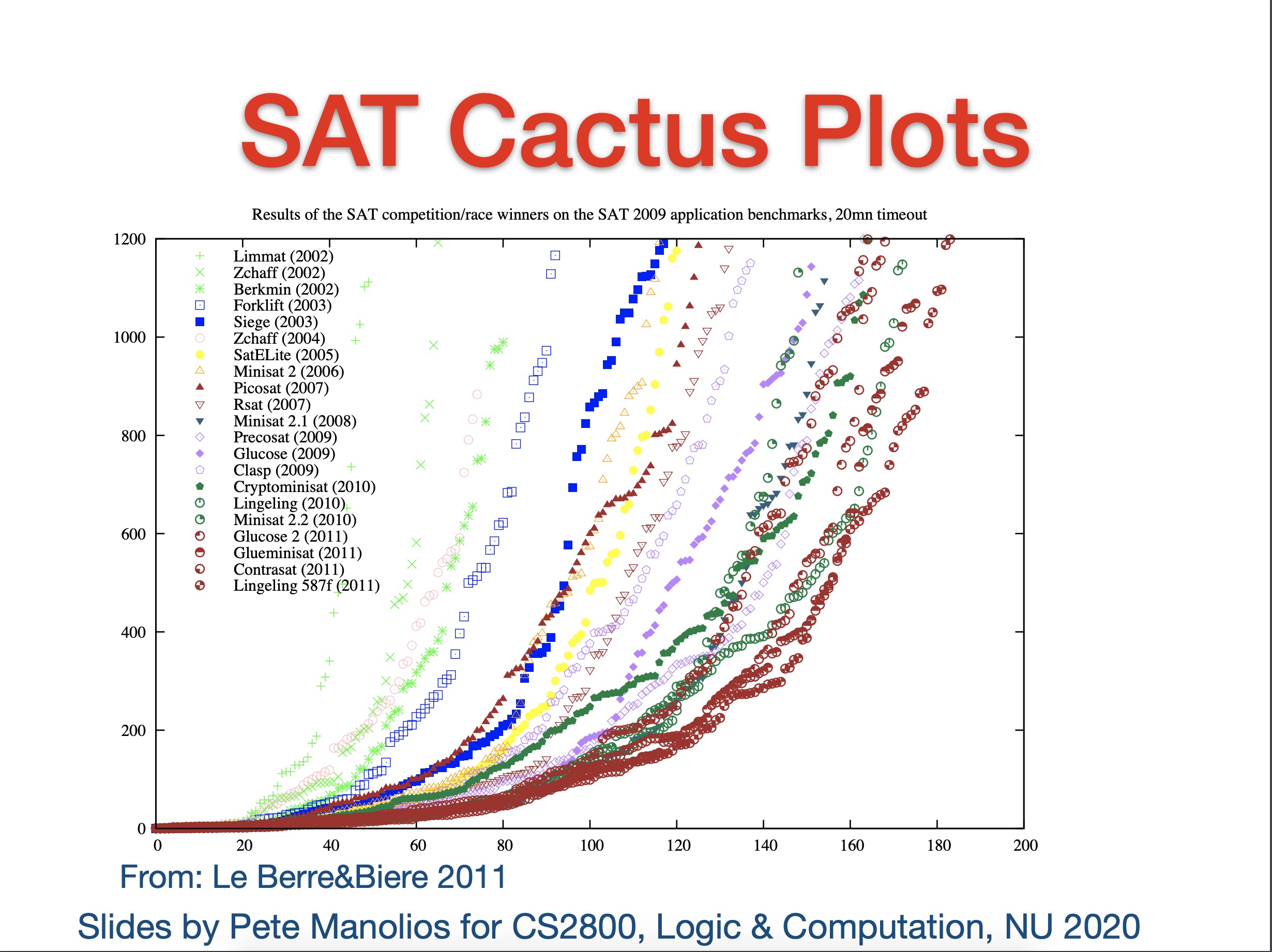 SAT Cactus Plots

Results of the SAT competition/race winners on the SAT 2009 application benchmarks, 20mn timeout

1200
1000
800
600
400
200
0

Limmat (2002)
Zchaff (2002)
Berkmin (2002)
Forklift (2003)
Siege (2003)
Zchaff (2004)
SatELite (2005)
Minisat 2 (2006)
Picosat (2007)
Rsat (2007)
Minisat 2.1 (2008)
Precosat (2009)
Glucose (2009)
Clasp (2009)
Cryptominisat (2010)
Lingeling (2010)
Minisat 2.2 (2010)
Glucose 2 (2011)
Glueminisat (2011)
Contrasat (2011)
Lingeling 587f (2011)

0 20 40 60 80 100 120 140 160 180 200

From: Le Berre&Biere 2011

Slides by Pete Manolios for CS2800, Logic & Computation, NU 2020